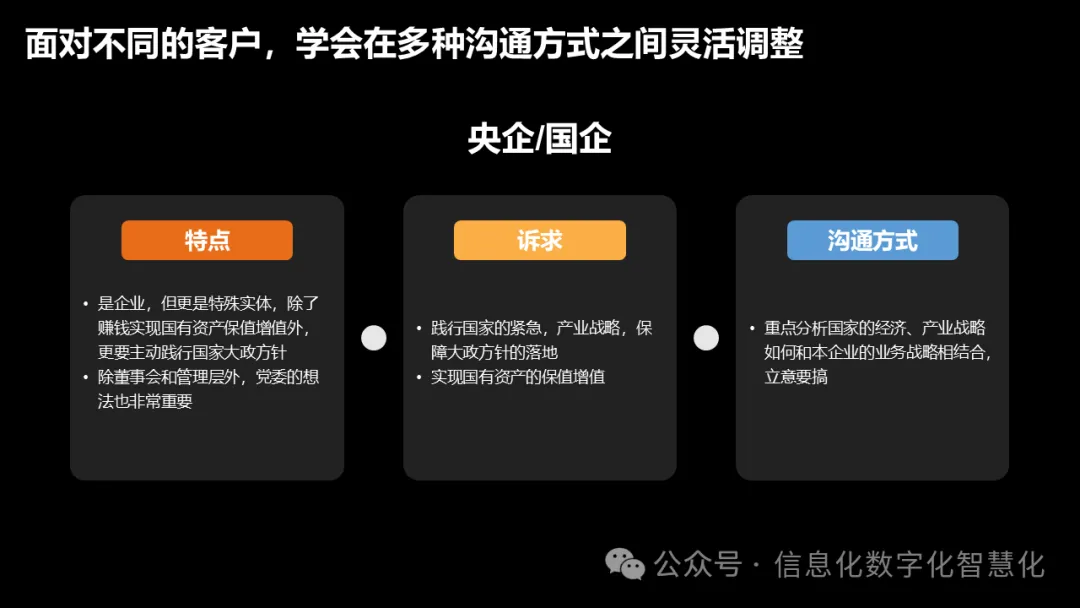 面对不同的客户，学会在多种沟通方式之间灵活调整

央企/国企

特点

• 是企业，但更是特殊实体，除了赚钱实现国有资产保值增值外，更要主动践行国家大政方针
• 除董事会和管理层外，党委的想法也非常重要

诉求

• 践行国家的紧急，产业战略，保障大政方针的落地
• 实现国有资产的保值增值

沟通方式

• 重点分析国家的经济、产业战略如何和本企业的业务战略相结合，立意要搞

公众号 · 信息化数字化智慧化